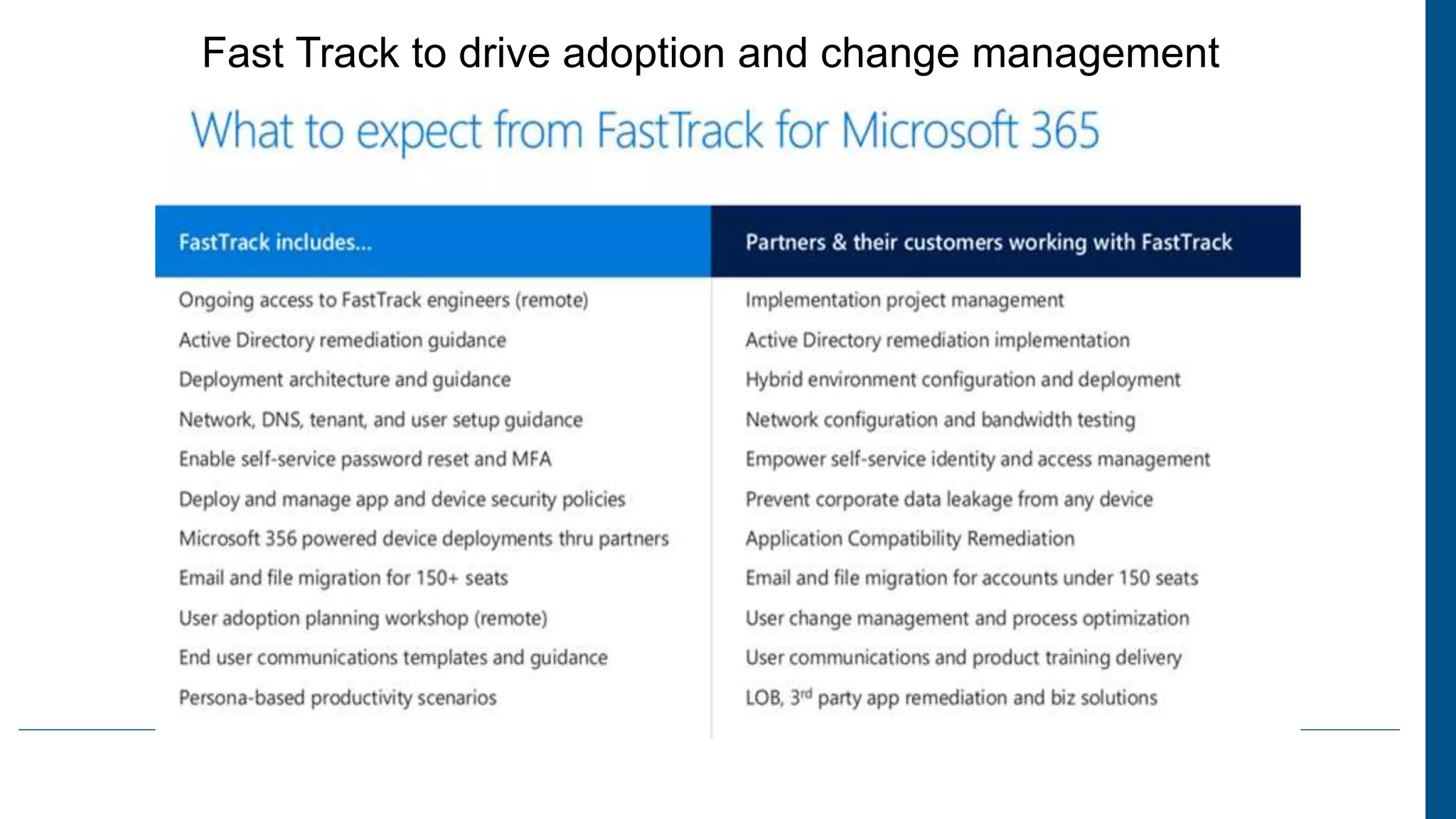 Fast Track to drive adoption and change management

What to expect from FastTrack for Microsoft 365

| FastTrack includes... | Partners & their customers working with FastTrack |
|---|---|
| Ongoing access to FastTrack engineers (remote) | Implementation project management |
| Active Directory remediation guidance | Active Directory remediation implementation |
| Deployment architecture and guidance | Hybrid environment configuration and deployment |
| Network, DNS, tenant, and user setup guidance | Network configuration and bandwidth testing |
| Enable self-service password reset and MFA | Empower self-service identity and access management |
| Deploy and manage app and device security policies | Prevent corporate data leakage from any device |
| Microsoft 356 powered device deployments thru partners | Application Compatibility Remediation |
| Email and file migration for 150+ seats | Email and file migration for accounts under 150 seats |
| User adoption planning workshop (remote) | User change management and process optimization |
| End user communications templates and guidance | User communications and product training delivery |
| Persona-based productivity scenarios | LOB, 3$^{rd}$ party app remediation and biz solutions |